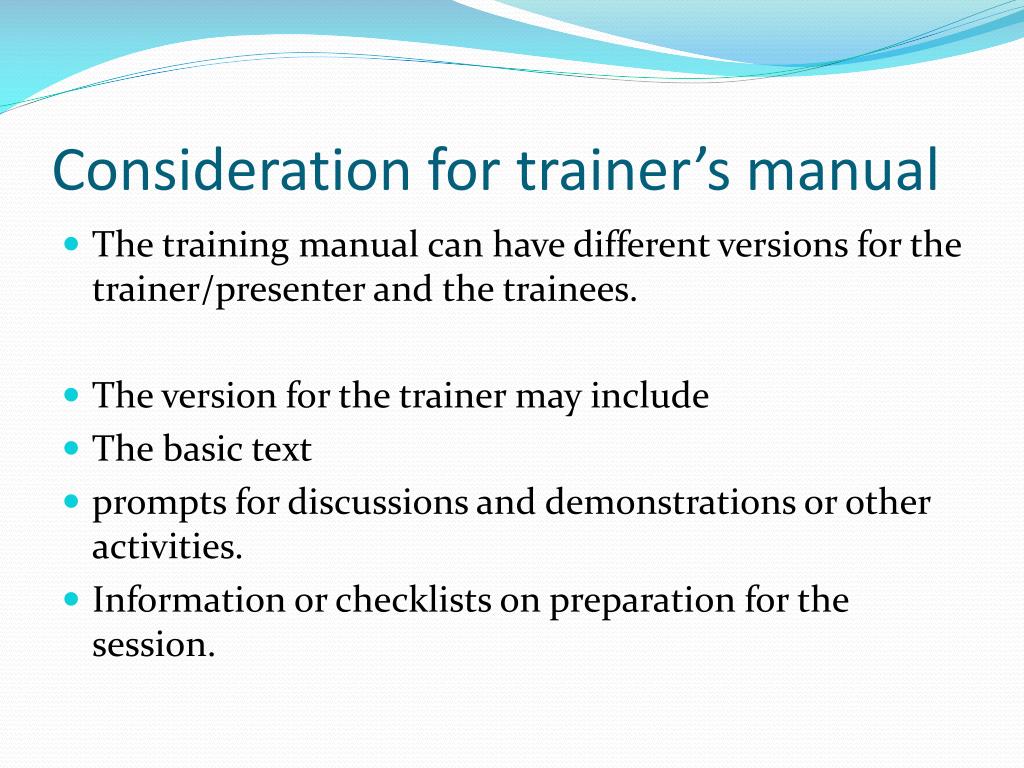 Consideration for trainer’s manual

- The training manual can have different versions for the trainer/presenter and the trainees.

- The version for the trainer may include
- The basic text
- prompts for discussions and demonstrations or other activities.
- Information or checklists on preparation for the session.